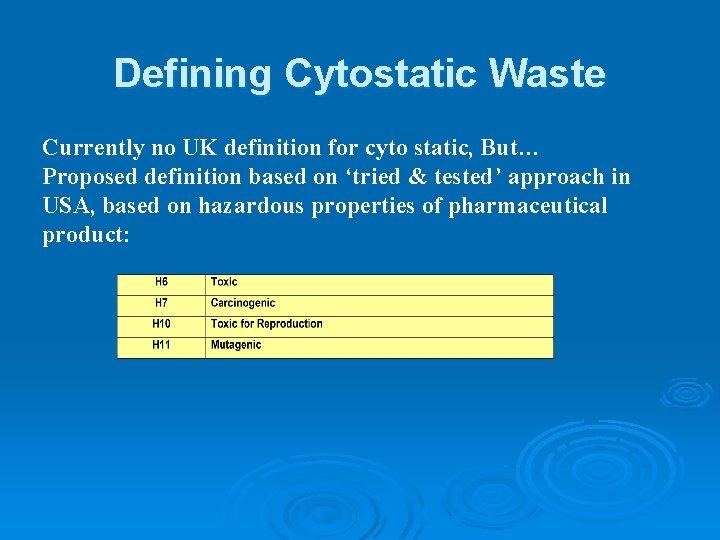 Defining Cytostatic Waste

Currently no UK definition for cyto static, But…
Proposed definition based on ‘tried & tested’ approach in USA, based on hazardous properties of pharmaceutical product:

| H6 | Toxic |
|---|---|
| H7 | Carcinogenic |
| H10 | Toxic for Reproduction |
| H11 | Mutagenic |